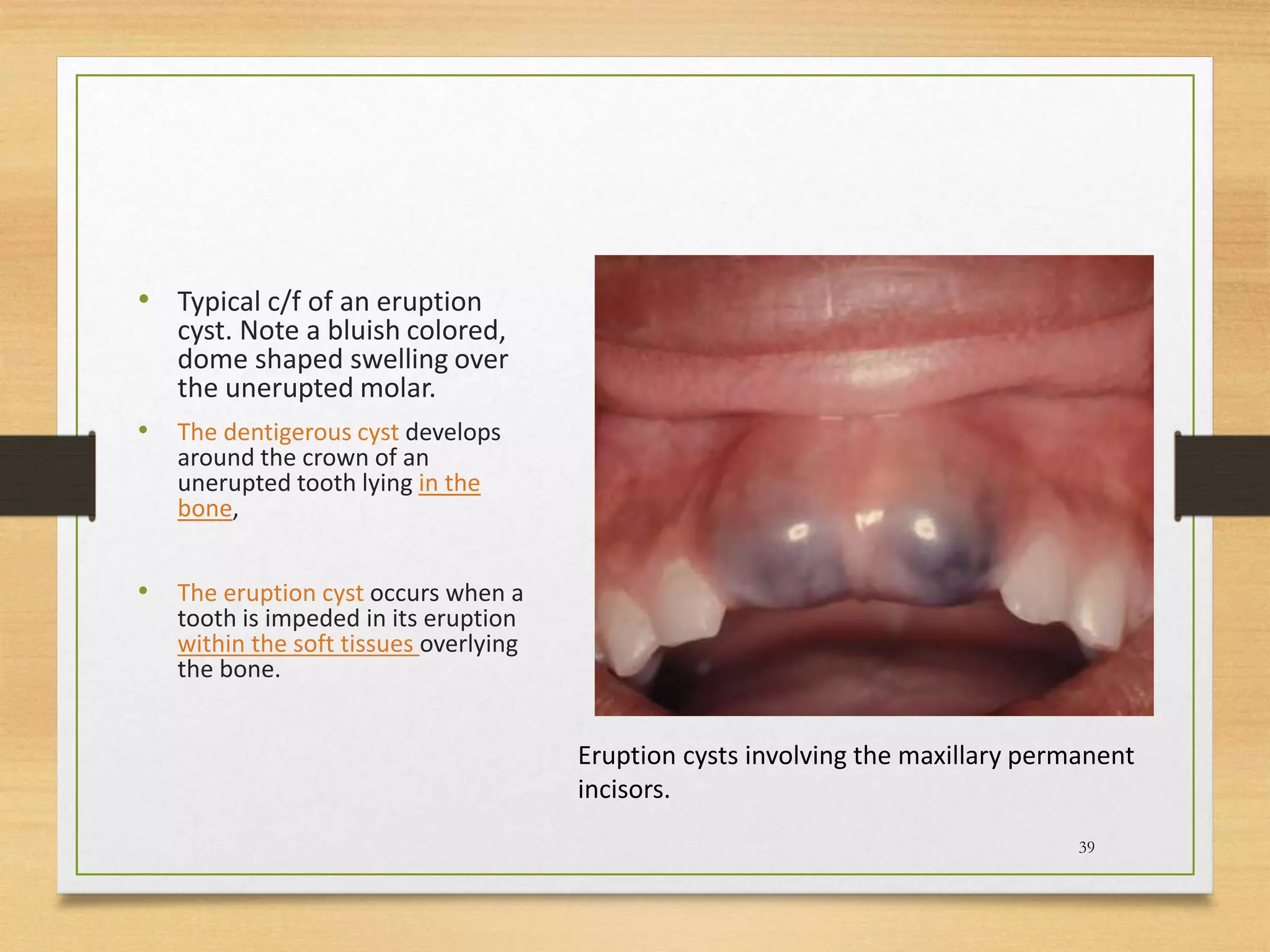 • Typical c/f of an eruption cyst. Note a bluish colored, dome shaped swelling over the unerupted molar.

• The dentigerous cyst develops around the crown of an unerupted tooth lying in the bone,

• The eruption cyst occurs when a tooth is impeded in its eruption within the soft tissues overlying the bone.

Eruption cysts involving the maxillary permanent incisors.

39